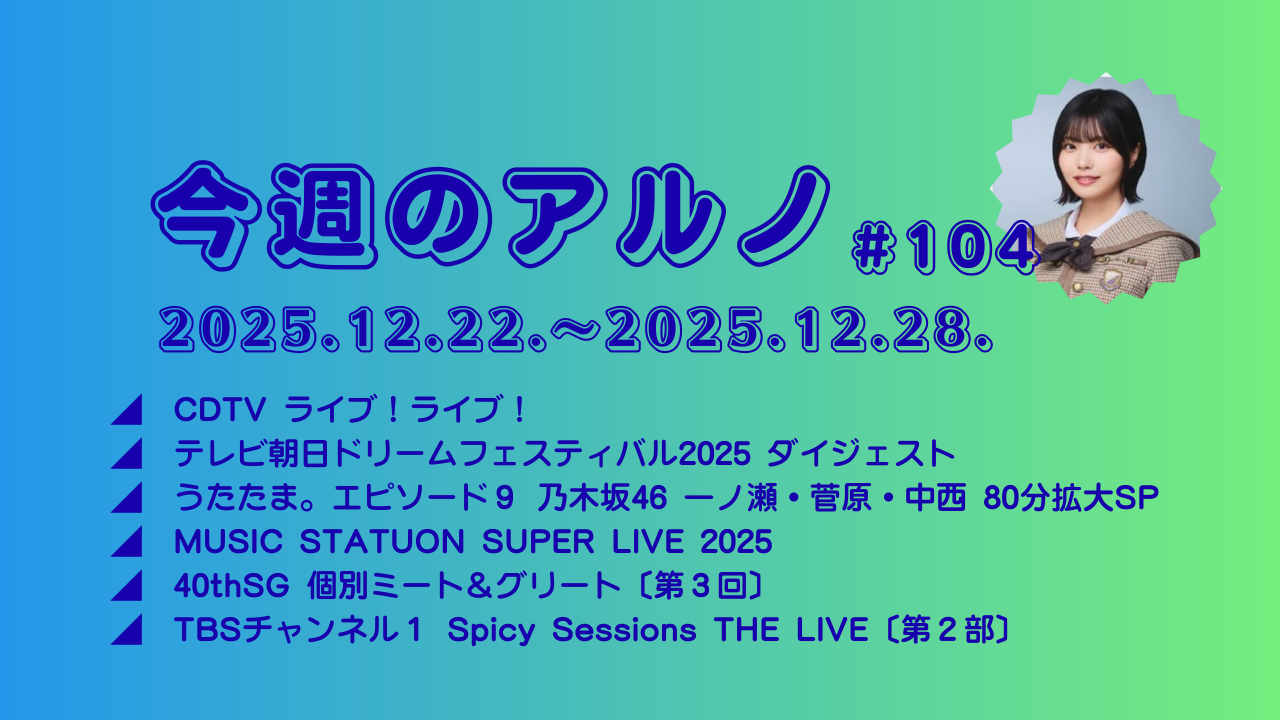 今週のアルノ #104

2025.12.22.～2025.12.28.

◢ CDTV ライブ！ライブ！
◢ テレビ朝日ドリームフェスティバル2025 ダイジェスト
◢ うたたま。エピソード９ 乃木坂46 一ノ瀬・菅原・中西 80分拡大SP
◢ MUSIC STATUON SUPER LIVE 2025
◢ 40thSG 個別ミート＆グリート〔第３回〕
◢ TBSチャンネル１ Spicy Sessions THE LIVE〔第２部〕